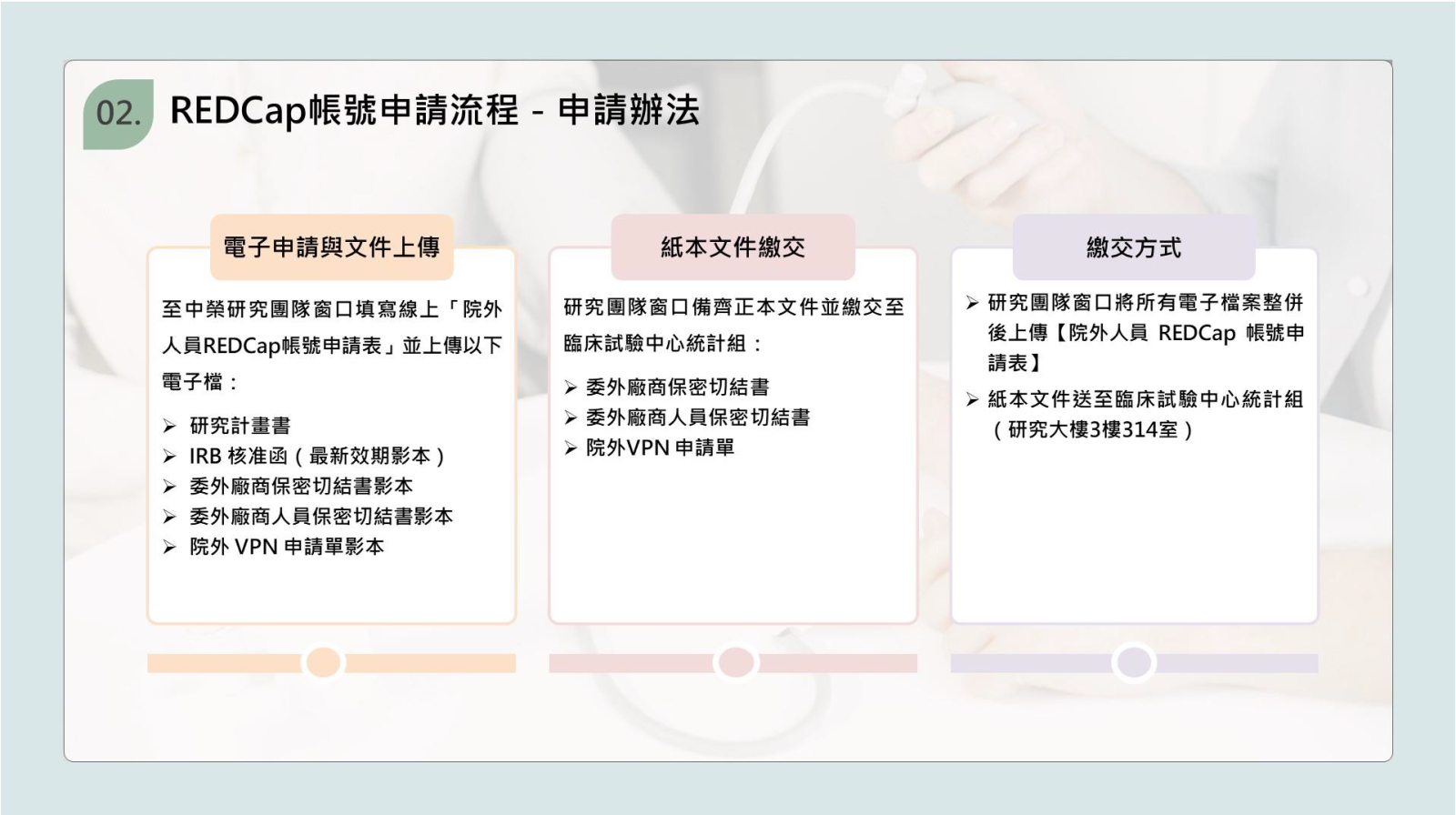 02. REDCap帳號申請流程 - 申請辦法

電子申請與文件上傳

至中榮研究團隊窗口填寫線上「院外人員REDCap帳號申請表」並上傳以下電子檔：

➢ 研究計畫書
➢ IRB 核准函（最新效期影本）
➢ 委外廠商保密切結書影本
➢ 委外廠商人員保密切結書影本
➢ 院外 VPN 申請單影本

紙本文件繳交

研究團隊窗口備齊正本文件並繳交至臨床試驗中心統計組：

➢ 委外廠商保密切結書
➢ 委外廠商人員保密切結書
➢ 院外VPN 申請單

繳交方式

➢ 研究團隊窗口將所有電子檔案整併後上傳【院外人員 REDCap 帳號申請表】
➢ 紙本文件送至臨床試驗中心統計組（研究大樓3樓314室）